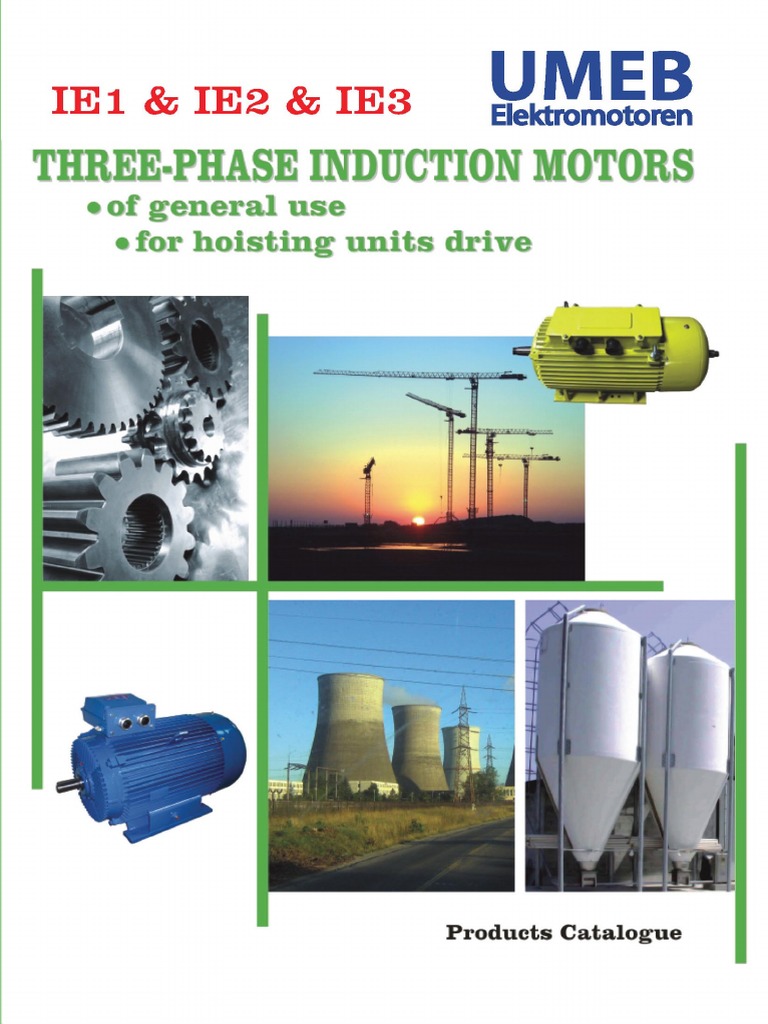 IE1 & IE2 & IE3

UMEB
Elektromotoren

THREE-PHASE INDUCTION MOTORS
• of general use
• for hoisting units drive

Products Catalogue